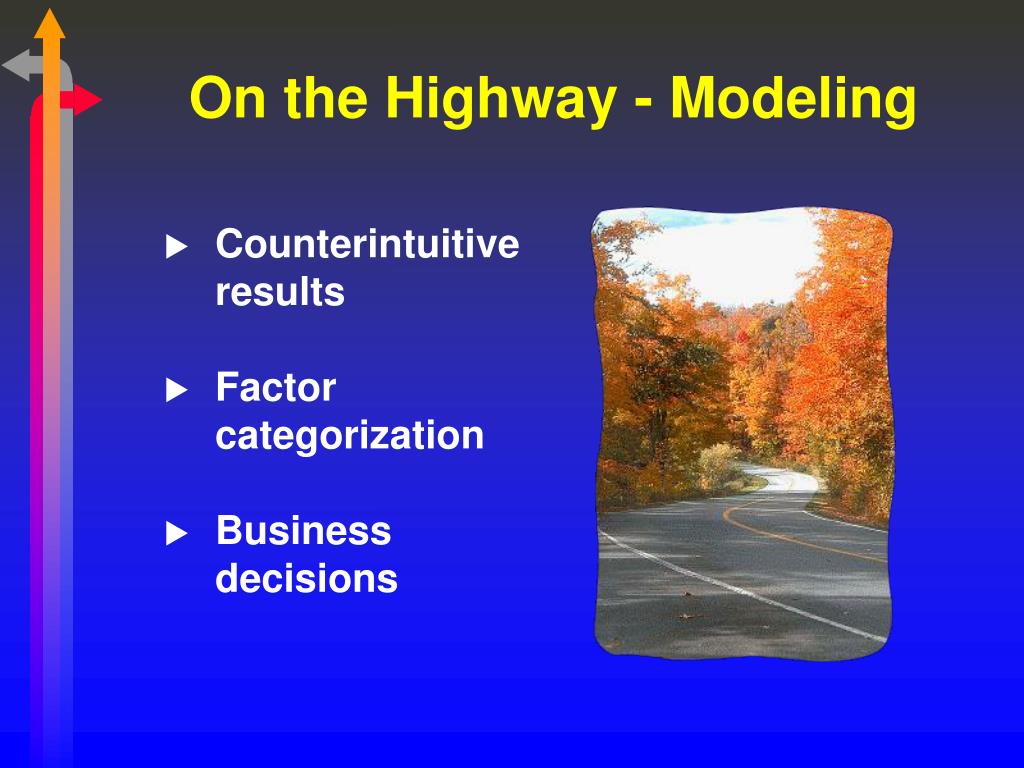 On the Highway - Modeling

▸ Counterintuitive results

▸ Factor categorization

▸ Business decisions